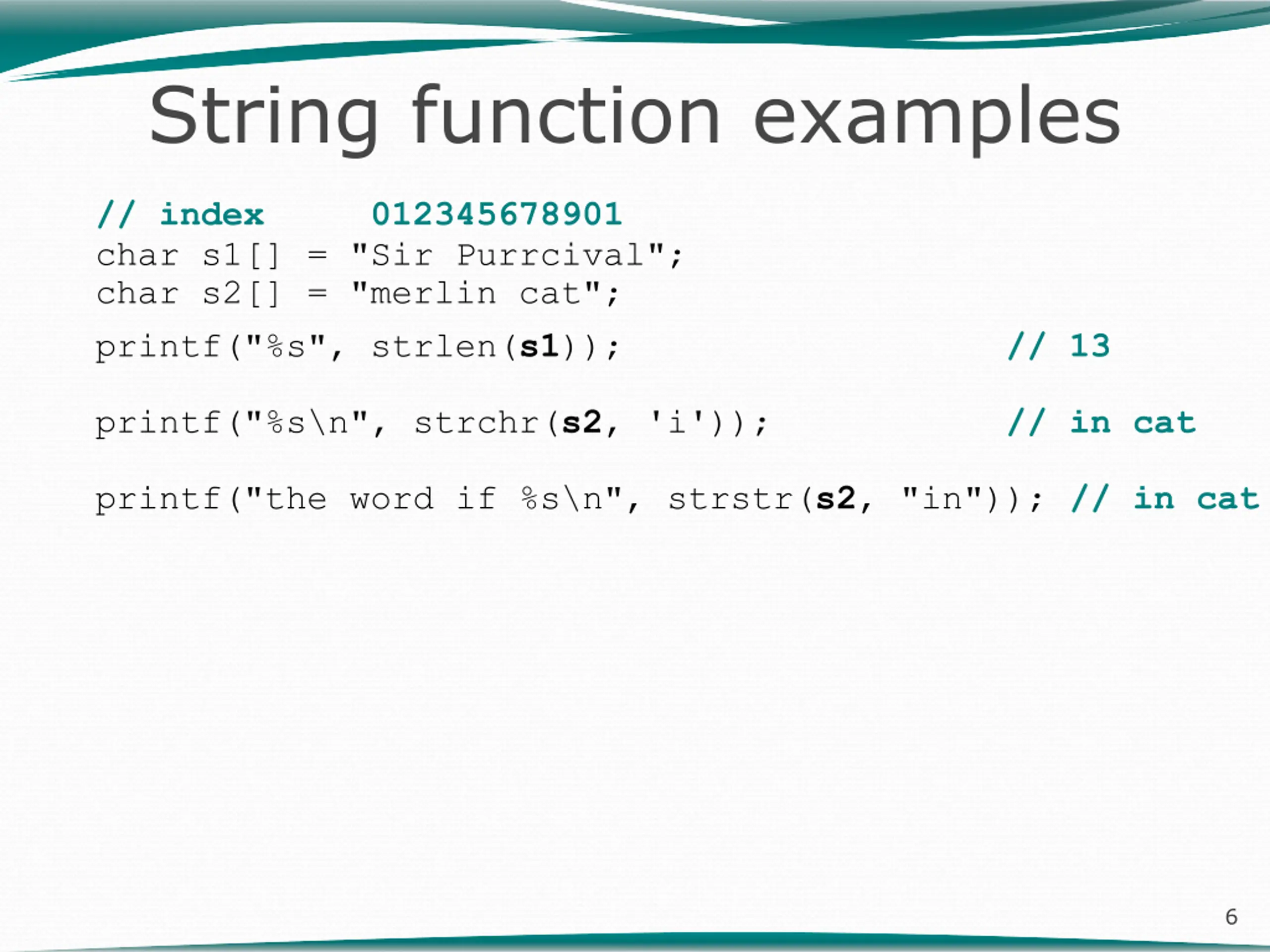 String function examples

// index      012345678901
char s1[] = "Sir Purrcival";
char s2[] = "merlin cat";

printf("%s", strlen(s1));                // 13

printf("%s\n", strchr(s2, 'i'));          // in cat

printf("the word if %s\n", strstr(s2, "in")); // in cat

6